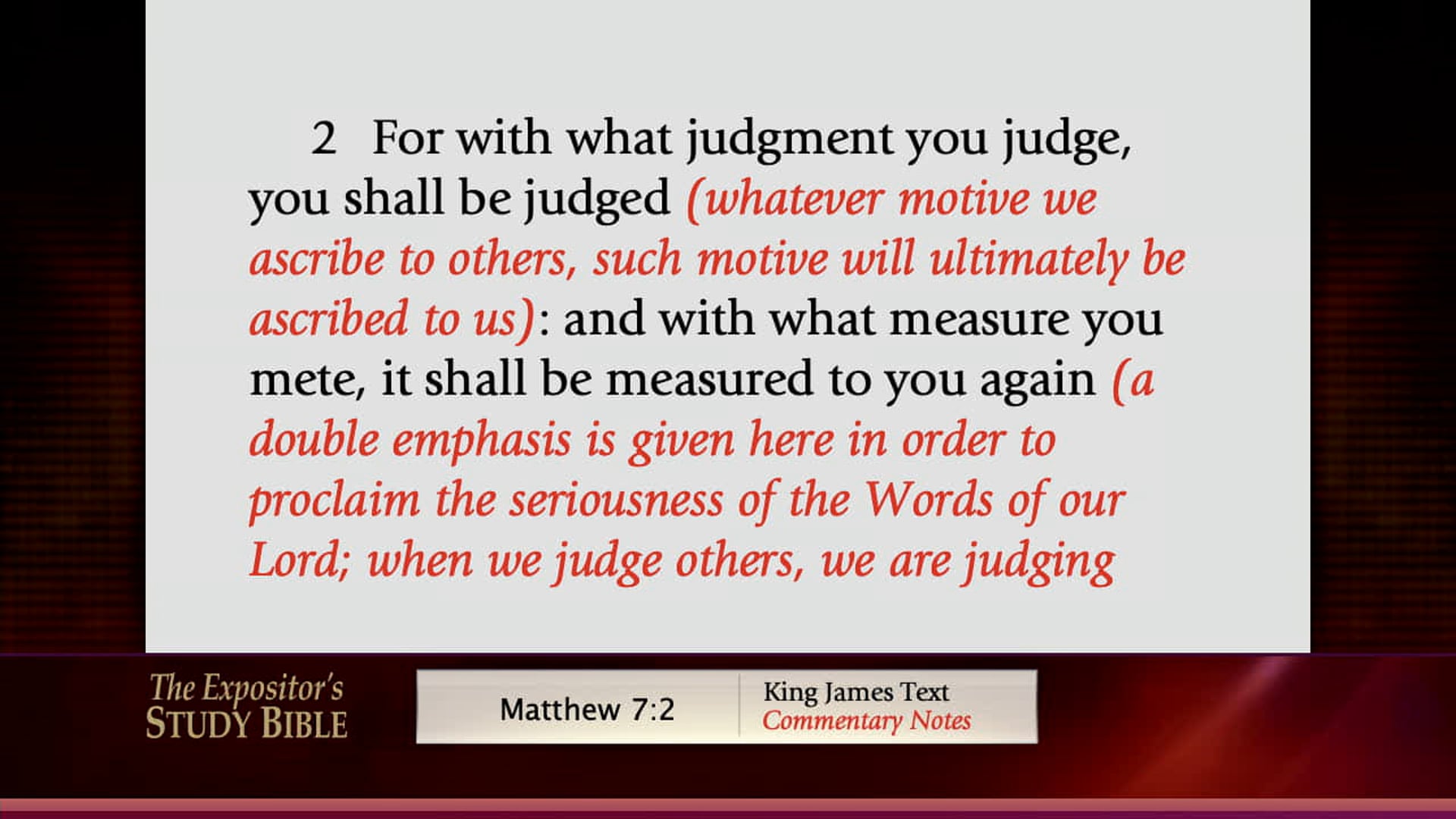 2 For with what judgment you judge, you shall be judged (whatever motive we ascribe to others, such motive will ultimately be ascribed to us): and with what measure you mete, it shall be measured to you again (a double emphasis is given here in order to proclaim the seriousness of the Words of our Lord; when we judge others, we are judging

The Expositor's STUDY BIBLE

Matthew 7:2

King James Text
Commentary Notes